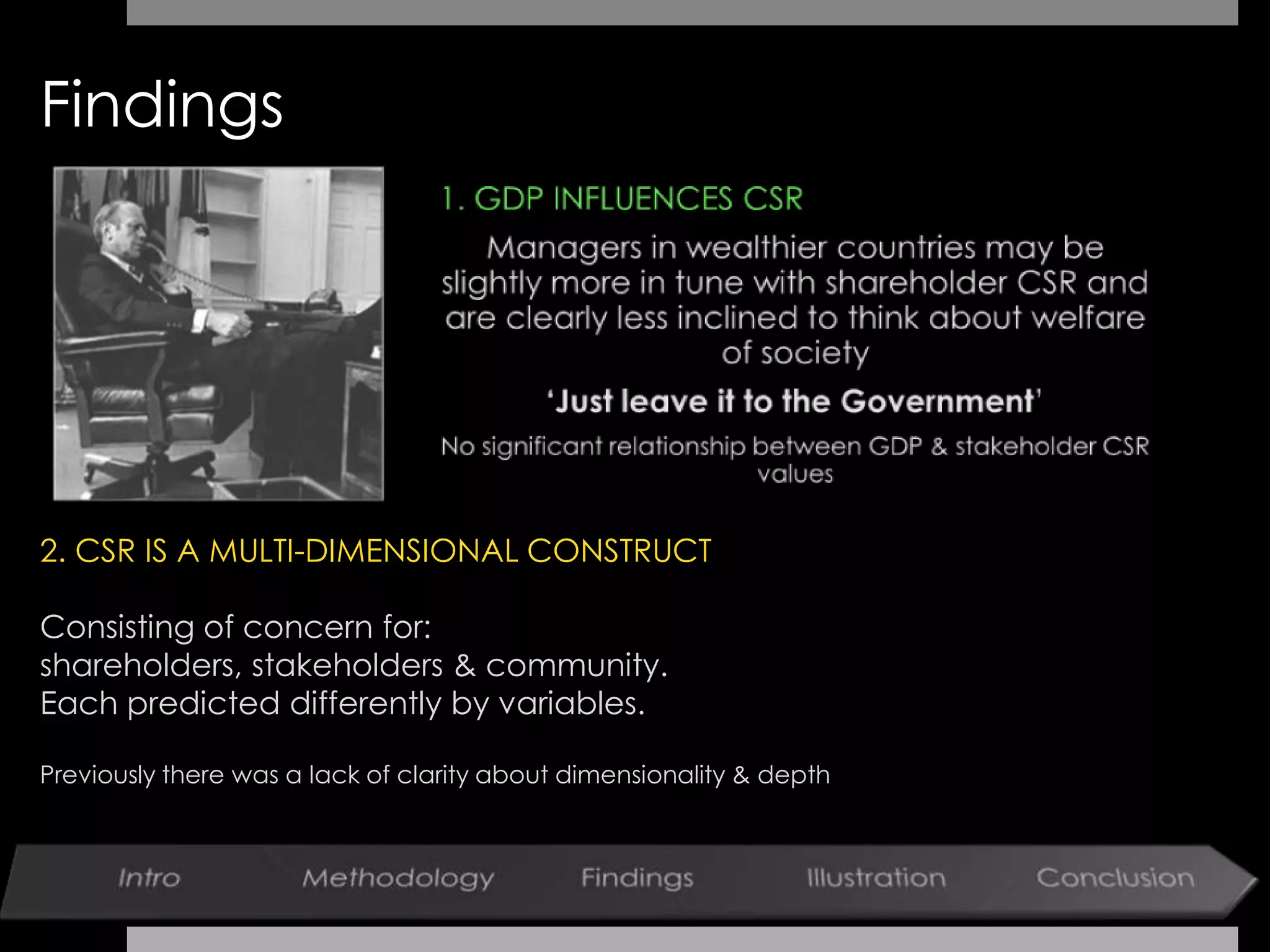 Findings

1. GDP INFLUENCES CSR

Managers in wealthier countries may be slightly more in tune with shareholder CSR and are clearly less inclined to think about welfare of society

'Just leave it to the Government'

No significant relationship between GDP & stakeholder CSR values

2. CSR IS A MULTI-DIMENSIONAL CONSTRUCT

Consisting of concern for:
shareholders, stakeholders & community.
Each predicted differently by variables.

Previously there was a lack of clarity about dimensionality & depth

Intro Methodology Findings Illustration Conclusion